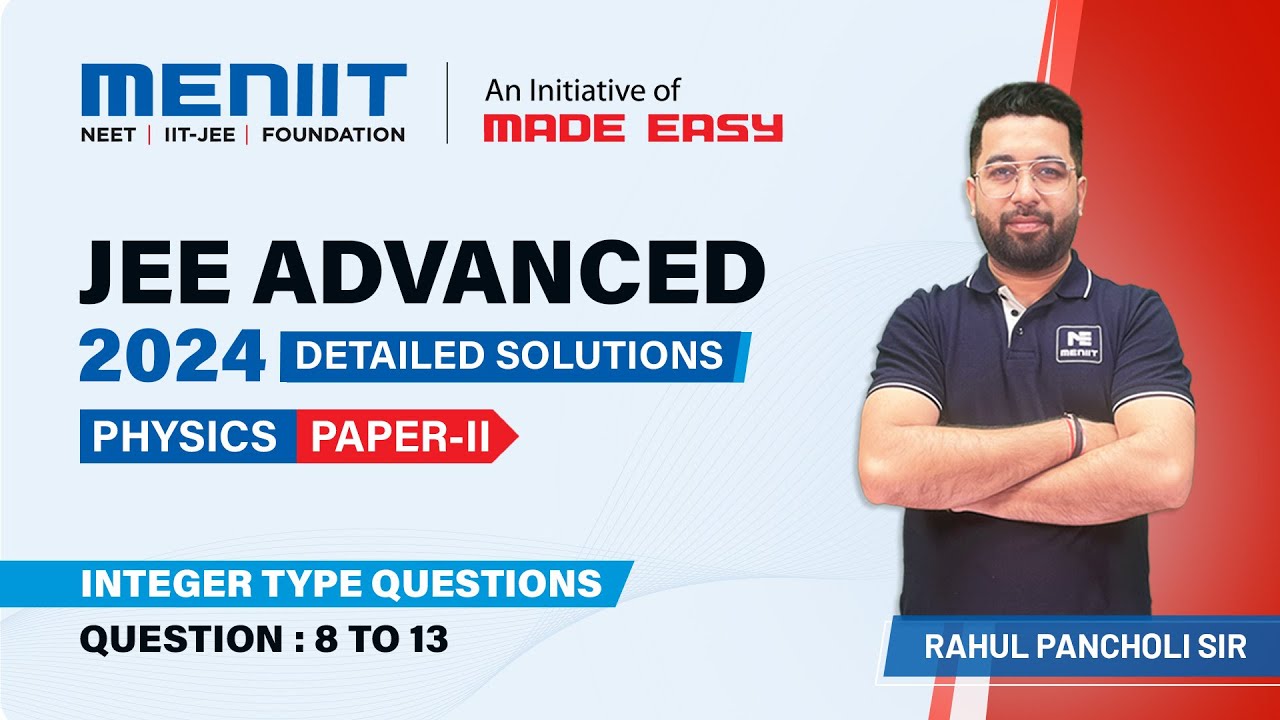 MENIIT
NEET | IIT-JEE | FOUNDATION

An Initiative of
MADE EASY

JEE ADVANCED
2024 DETAILED SOLUTIONS
PHYSICS PAPER-II

INTEGER TYPE QUESTIONS
QUESTION : 8 TO 13

ME
MENIIT

RAHUL PANCHOLI SIR